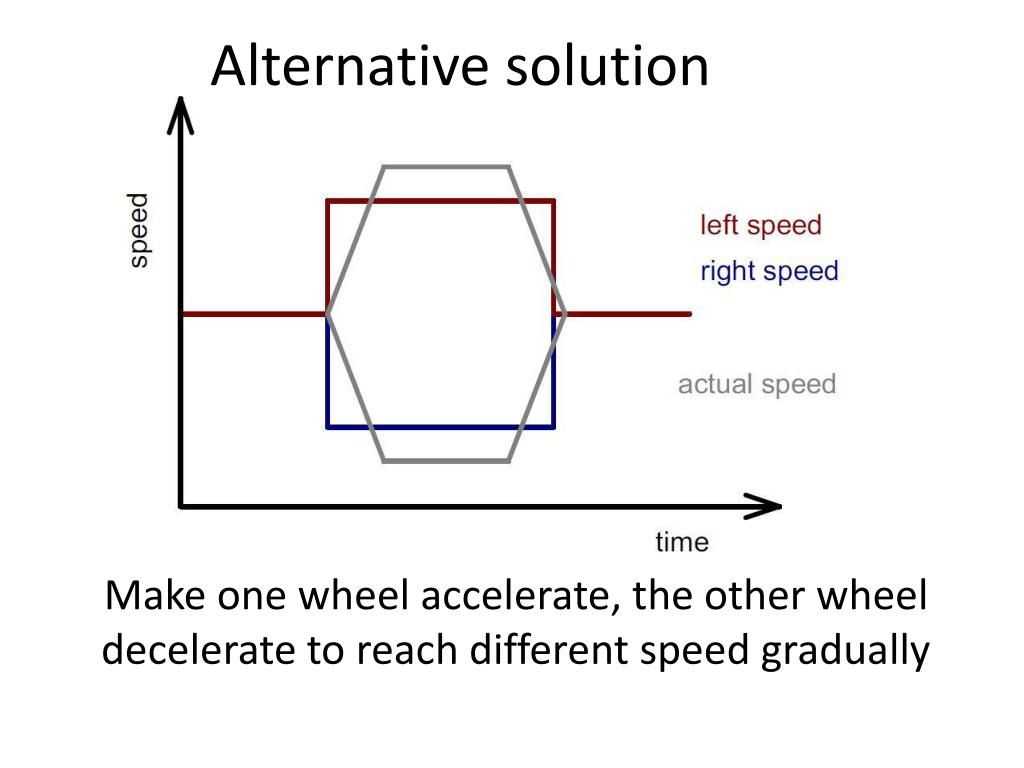 Alternative solution

speed

left speed
right speed

actual speed

time

Make one wheel accelerate, the other wheel decelerate to reach different speed gradually